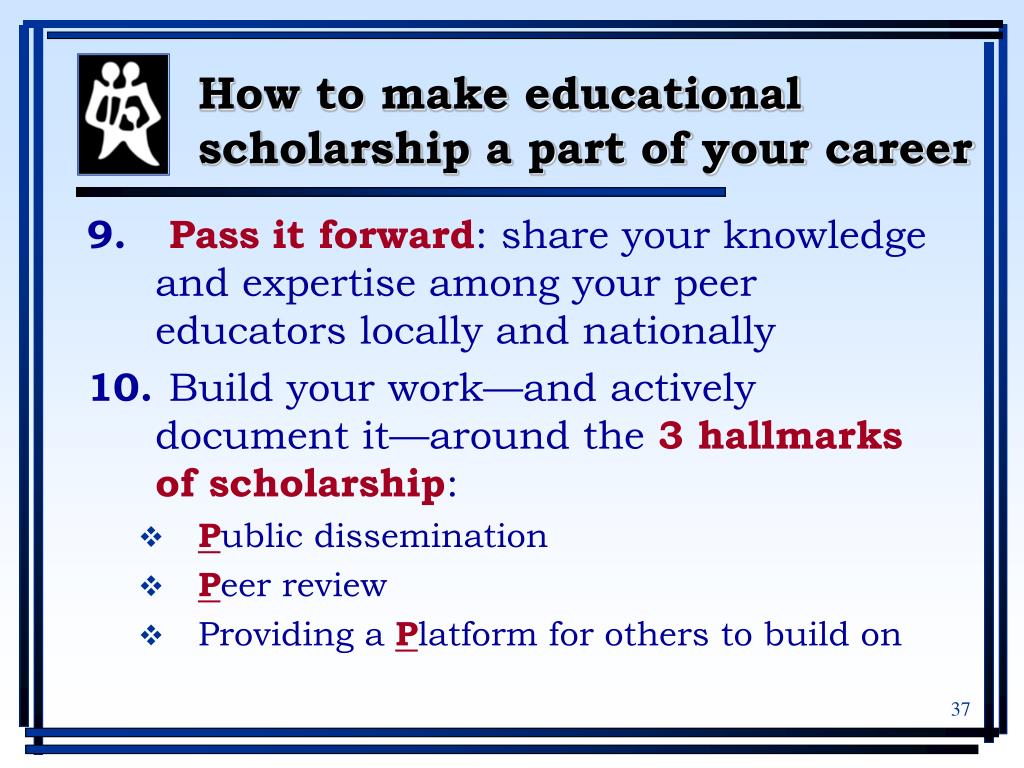 How to make educational scholarship a part of your career

9. Pass it forward: share your knowledge and expertise among your peer educators locally and nationally

10. Build your work—and actively document it—around the 3 hallmarks of scholarship:

❖ Public dissemination
❖ Peer review
❖ Providing a Platform for others to build on

37